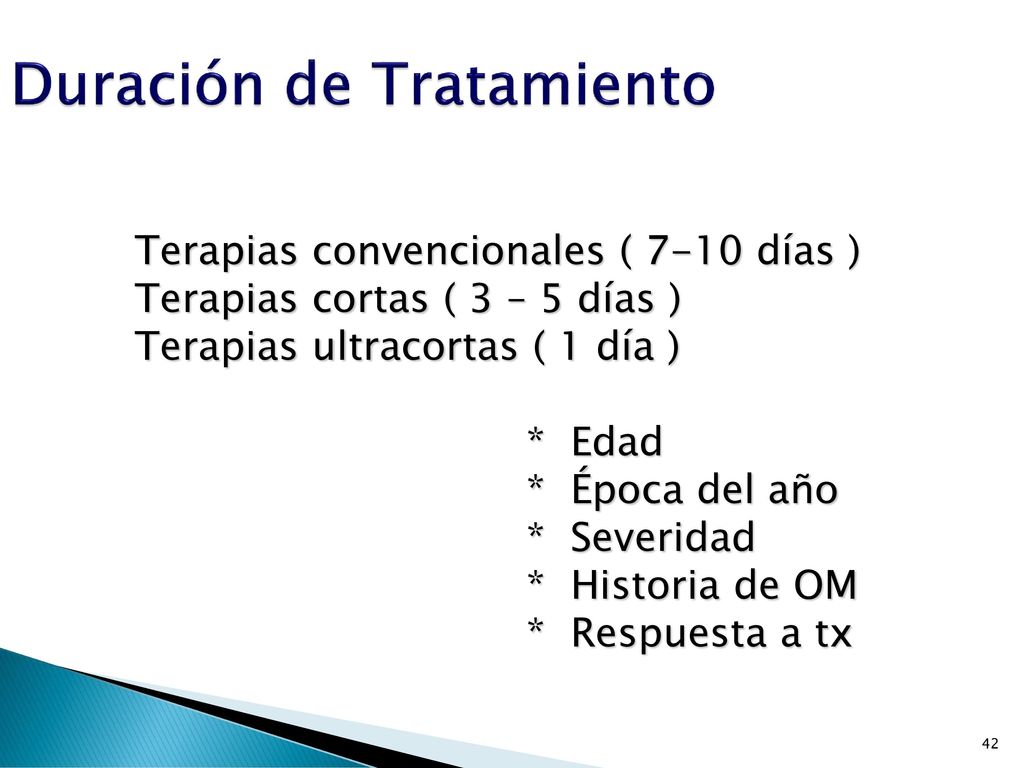 Duración de Tratamiento

Terapias convencionales ( 7-10 días )
Terapias cortas ( 3 – 5 días )
Terapias ultracortas ( 1 día )

* Edad
* Época del año
* Severidad
* Historia de OM
* Respuesta a tx

42